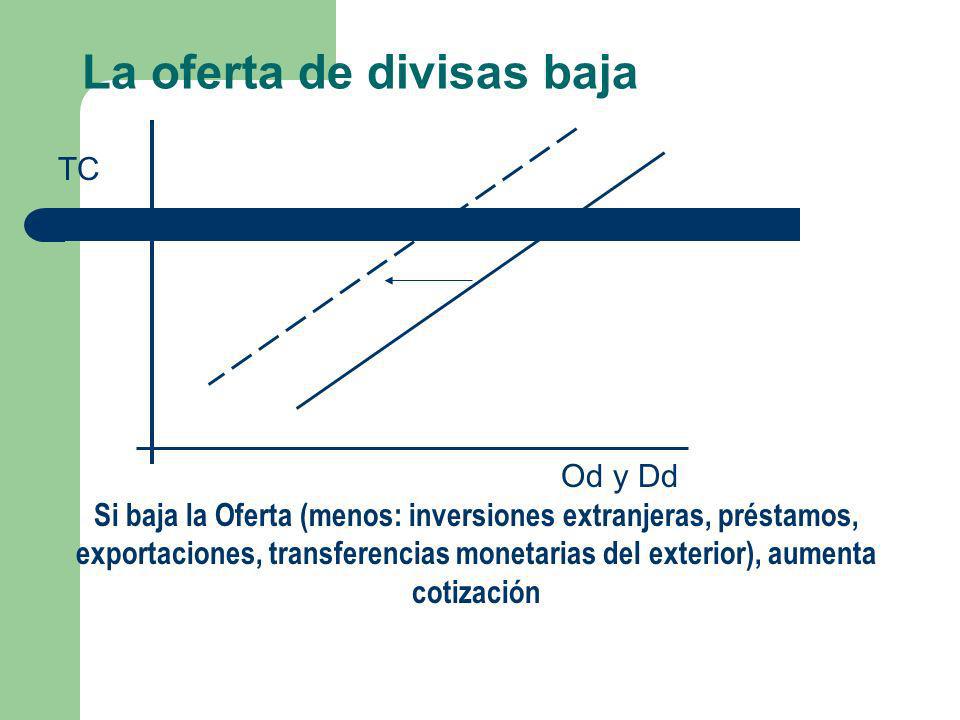 La oferta de divisas baja

TC

Od y Dd

Si baja la Oferta (menos: inversiones extranjeras, préstamos, exportaciones, transferencias monetarias del exterior), aumenta cotización